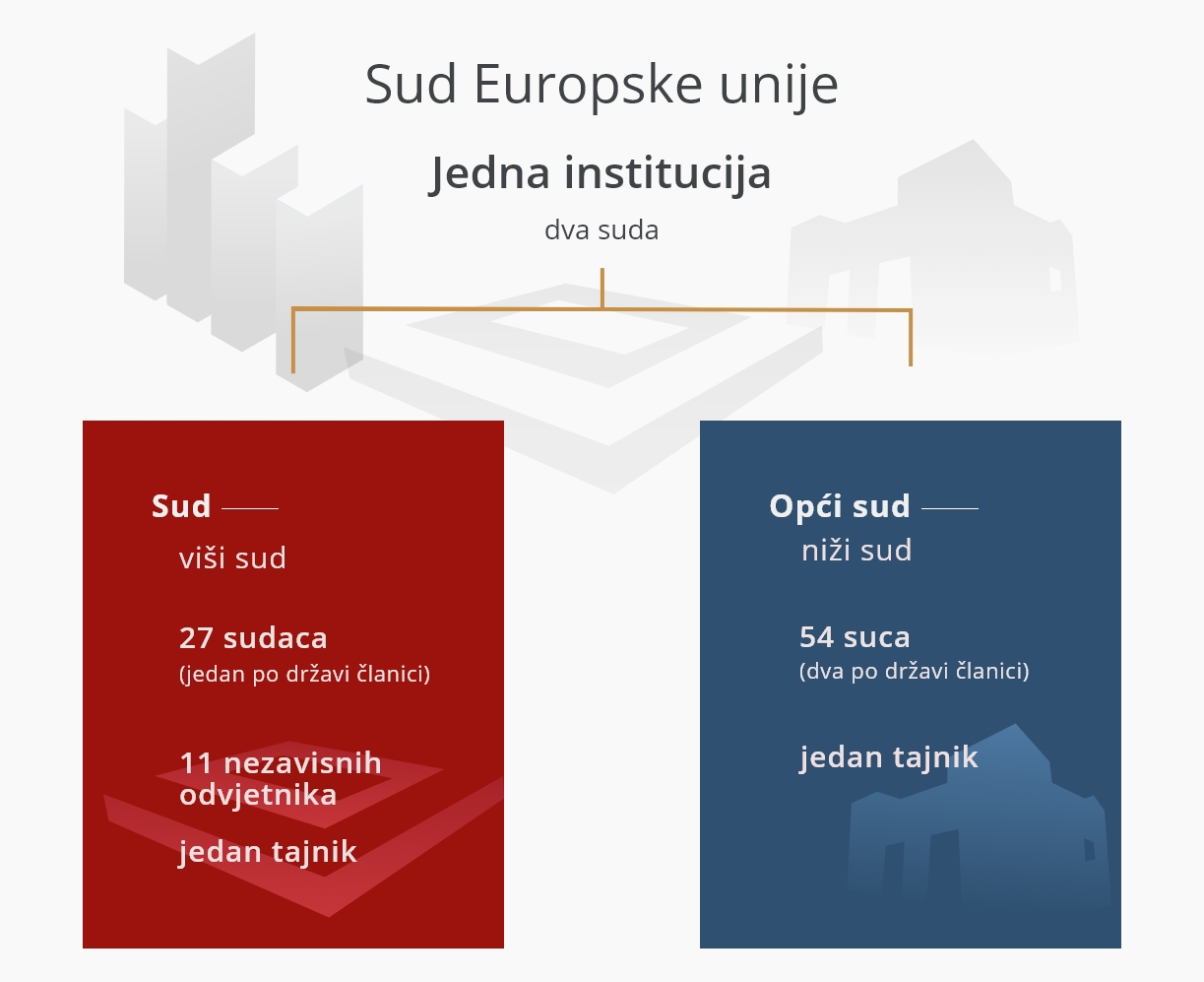 Sud Europske unije

Jedna institucija

dva suda

Sud

viši sud

27 sudaca
(jedan po državi članici)

11 nezavisnih odvjetnika

jedan tajnik

Opći sud

niži sud

54 suca
(dva po državi članici)

jedan tajnik